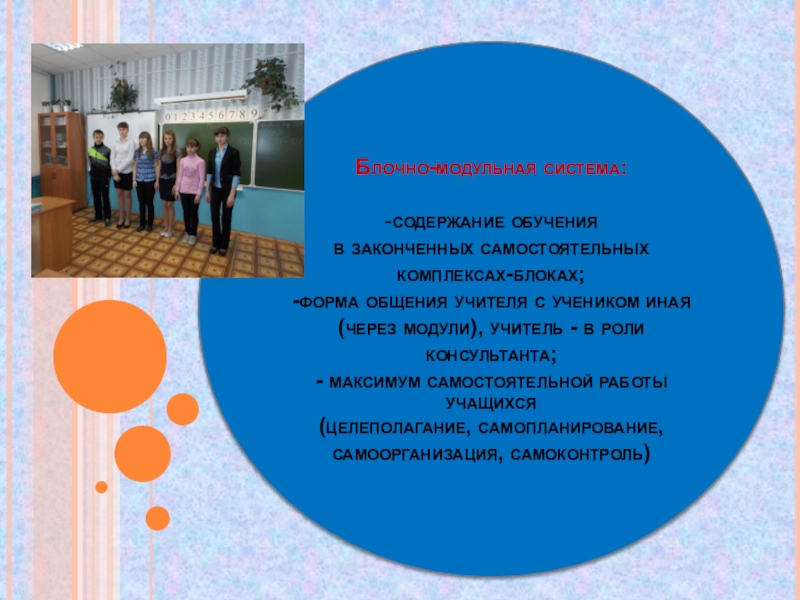 0 1 2 3 4 5 6 7 8 9

Блочно-модульная система:

-содержание обучения в законченных самостоятельных комплексах-блоках;

-форма общения учителя с учеником иная (через модули), учитель - в роли консультанта;

- максимум самостоятельной работы учащихся (целеполагание, самопланирование, самоорганизация, самоконтроль)